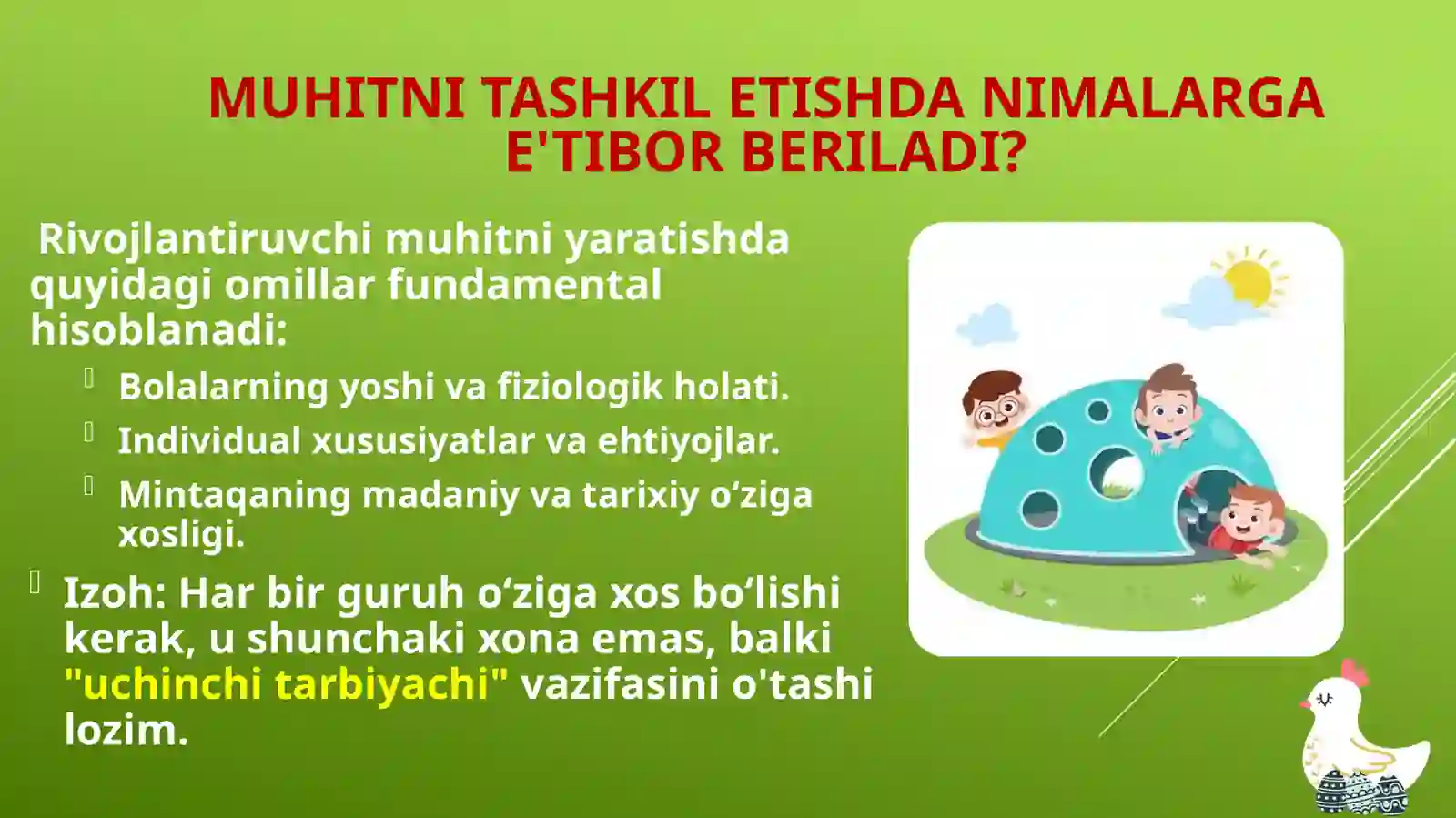 MUHITNI TASHKIL ETISHDA NIMALARGA E'TIBOR BERILADI?

Rivojlantiruvchi muhitni yaratishda quyidagi omillar fundamental hisoblanadi:

Bolalarning yoshi va fiziologik holati.

Individual xususiyatlar va ehtiyojlar.

Mintaqaning madaniy va tarixiy o‘ziga xosligi.

Izoh: Har bir guruh o‘ziga xos bo‘lishi kerak, u shunchaki xona emas, balki "uchinchi tarbiyachi" vazifasini o'tashi lozim.